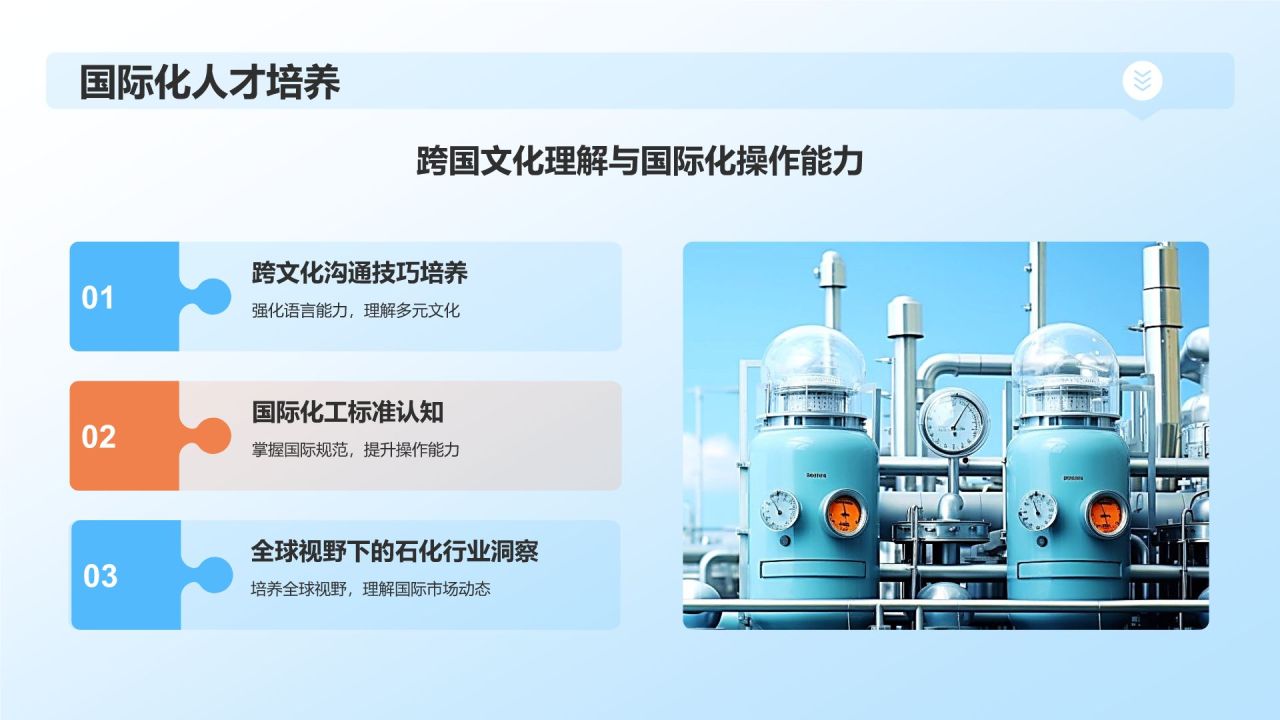 国际化人才培养

跨国文化理解与国际化操作能力

01
跨文化沟通技巧培养
强化语言能力，理解多元文化

02
国际化工标准认知
掌握国际规范，提升操作能力

03
全球视野下的石化行业洞察
培养全球视野，理解国际市场动态